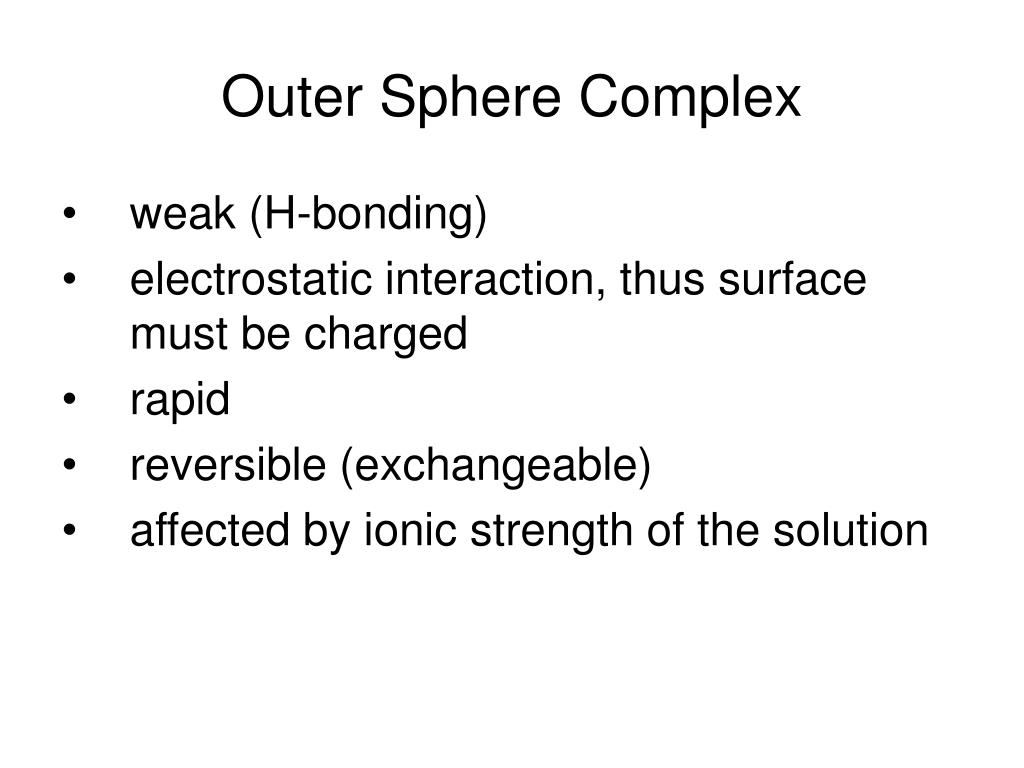 Outer Sphere Complex

• weak (H-bonding)
• electrostatic interaction, thus surface must be charged
• rapid
• reversible (exchangeable)
• affected by ionic strength of the solution